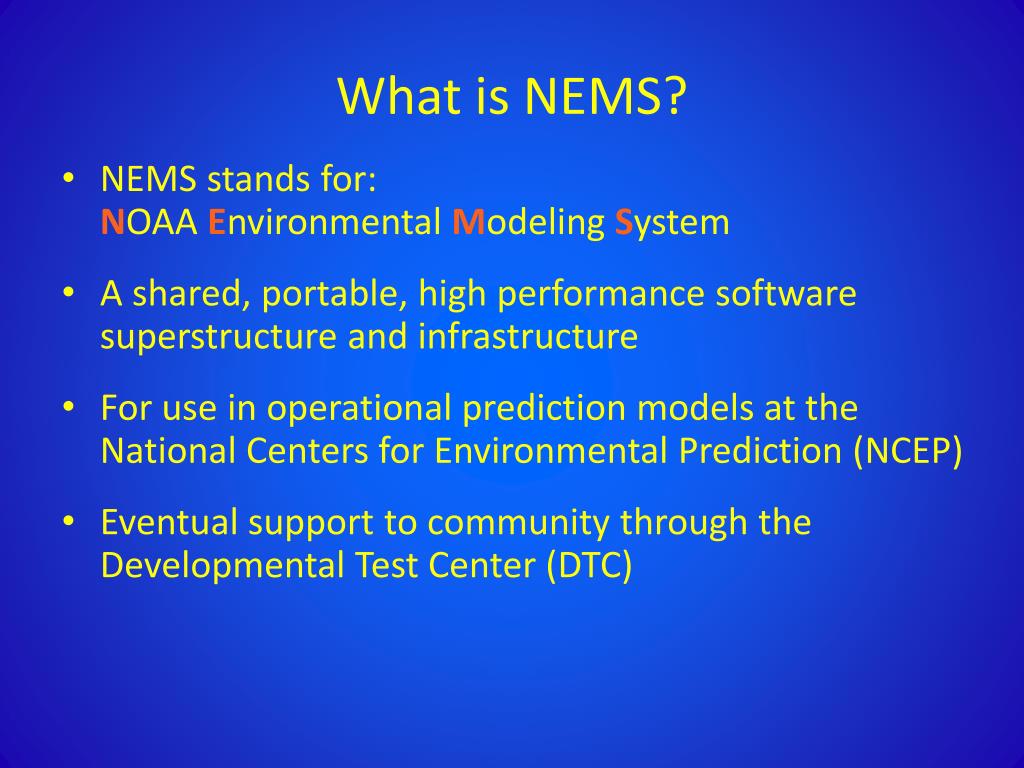 What is NEMS?

• NEMS stands for:
NOAA Environmental Modeling System

• A shared, portable, high performance software superstructure and infrastructure

• For use in operational prediction models at the National Centers for Environmental Prediction (NCEP)

• Eventual support to community through the Developmental Test Center (DTC)